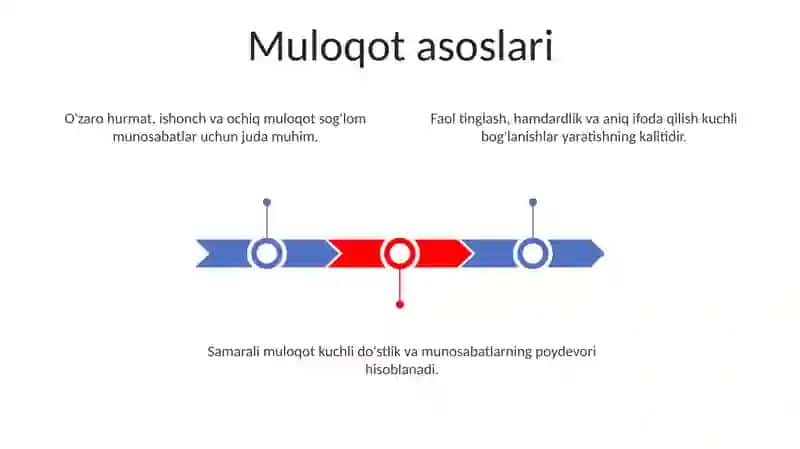 Muloqot asoslari

O'zaro hurmat, ishonch va ochiq muloqot sog'lom munosabatlar uchun juda muhim.

Faol tinglash, hamdardlik va aniq ifoda qilish kuchli bog'lanishlar yaratishning kalitidir.

Samarali muloqot kuchli do'stlik va munosabatlarning poydevori hisoblanadi.